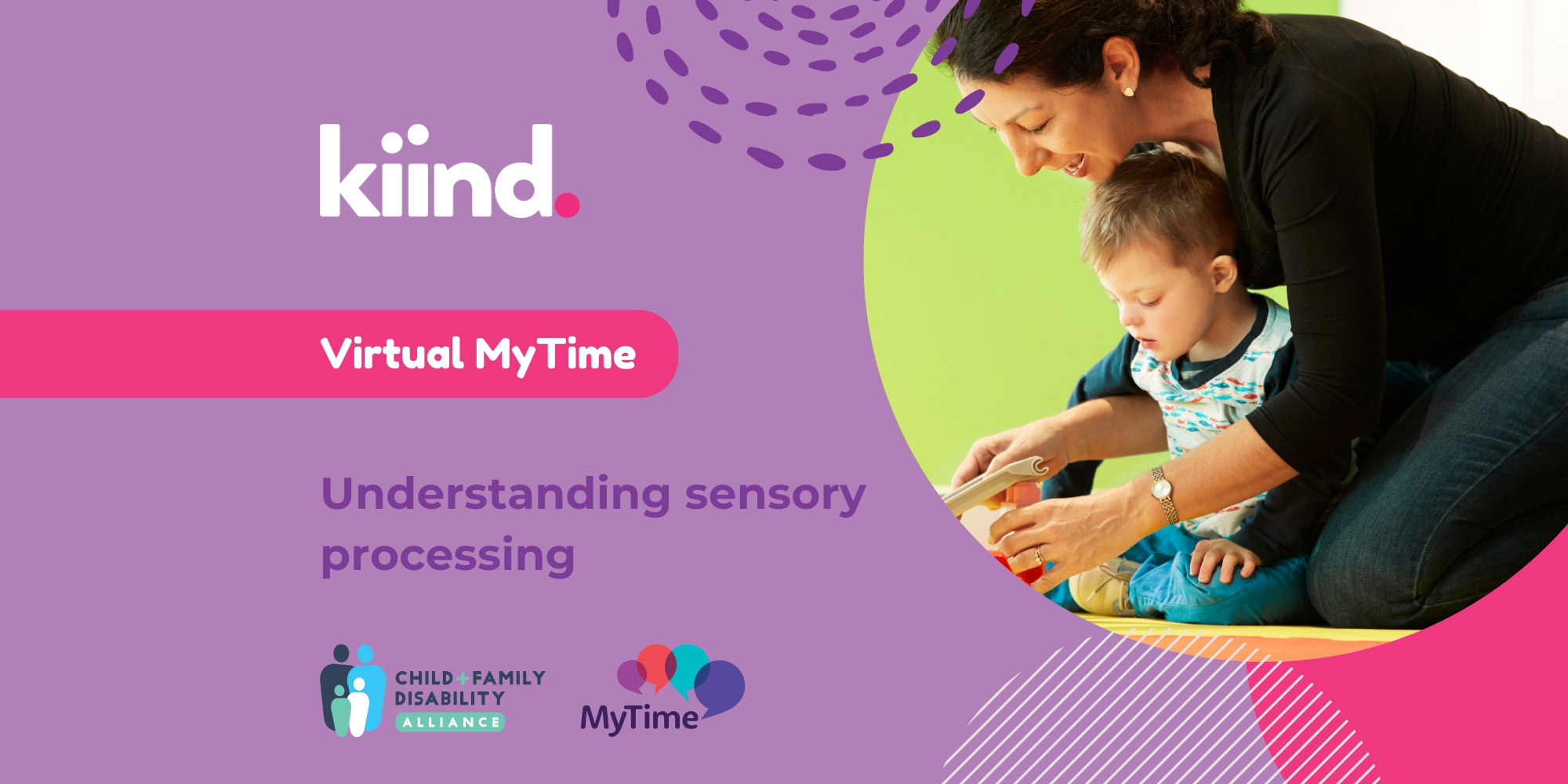 kiind.

Virtual MyTime

Understanding sensory processing

CHILD + FAMILY DISABILITY ALLIANCE

MyTime